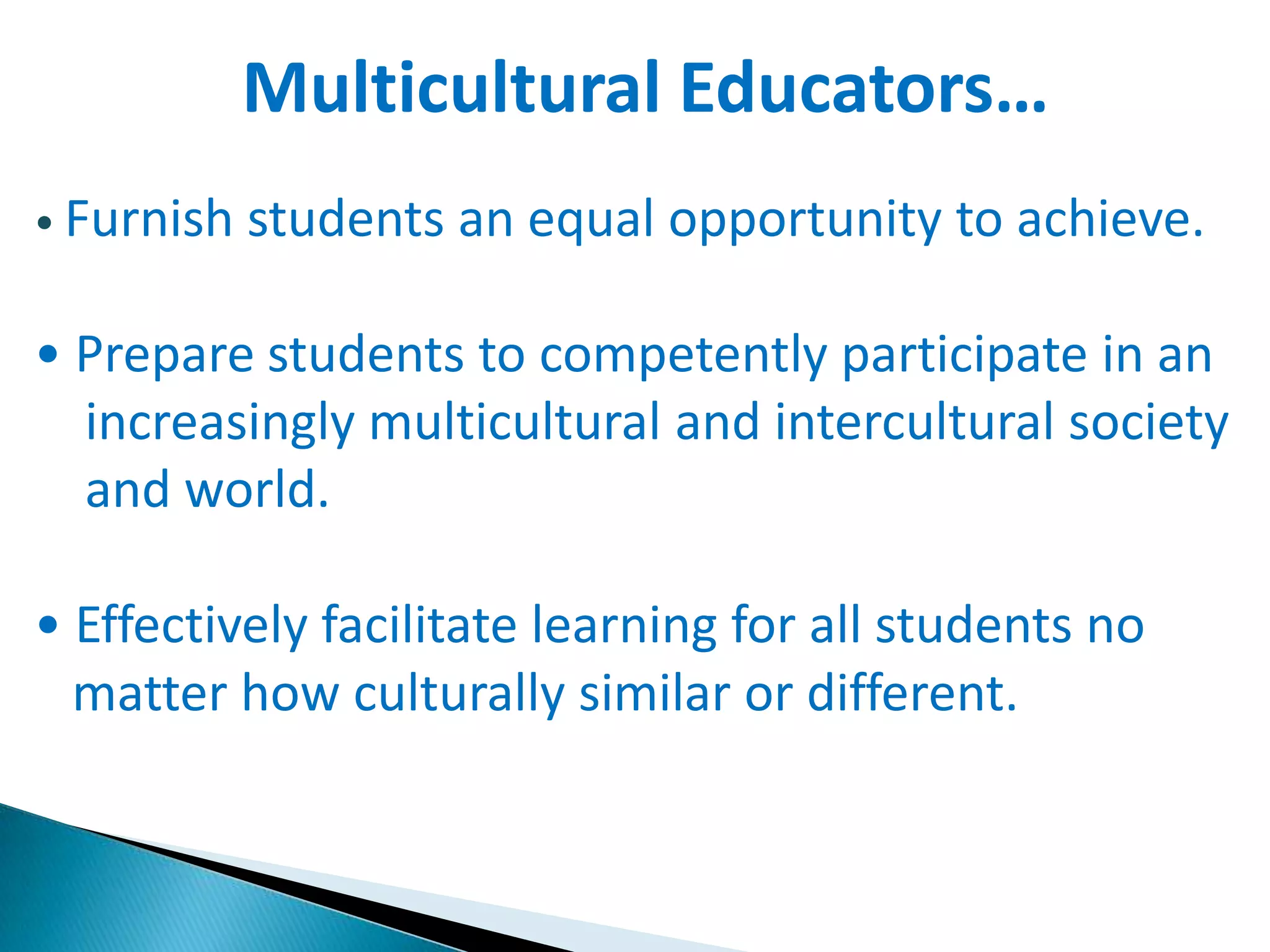 Multicultural Educators…

• Furnish students an equal opportunity to achieve.

• Prepare students to competently participate in an increasingly multicultural and intercultural society and world.

• Effectively facilitate learning for all students no matter how culturally similar or different.